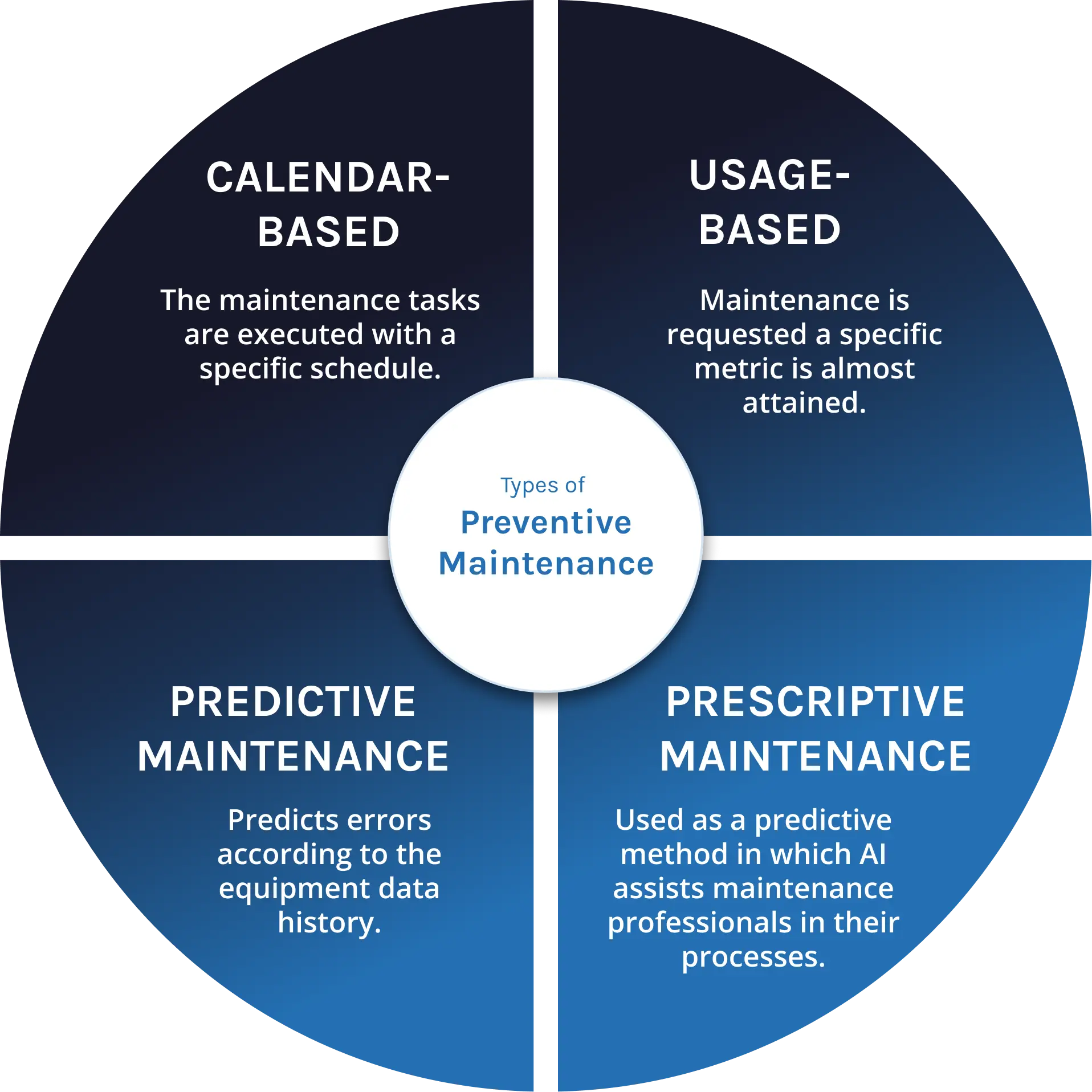 CALENDAR-BASED

The maintenance tasks are executed with a specific schedule.

USAGE-BASED

Maintenance is requested a specific metric is almost attained.

Types of
Preventive Maintenance

PREDICTIVE MAINTENANCE

Predicts errors according to the equipment data history.

PRESCRIPTIVE MAINTENANCE

Used as a predictive method in which AI assists maintenance professionals in their processes.